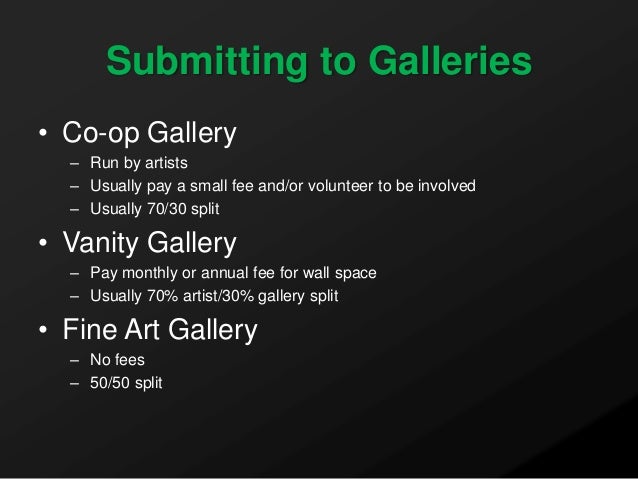 Submitting to Galleries

• Co-op Gallery
– Run by artists
– Usually pay a small fee and/or volunteer to be involved
– Usually 70/30 split

• Vanity Gallery
– Pay monthly or annual fee for wall space
– Usually 70% artist/30% gallery split

• Fine Art Gallery
– No fees
– 50/50 split